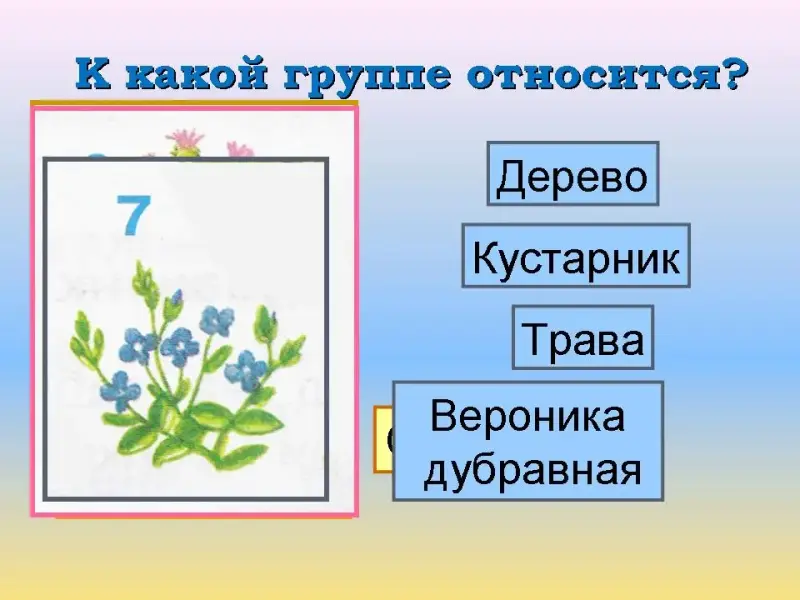 К какой группе относится?

7

Дерево

Кустарник

Трава

Вероника дубравная